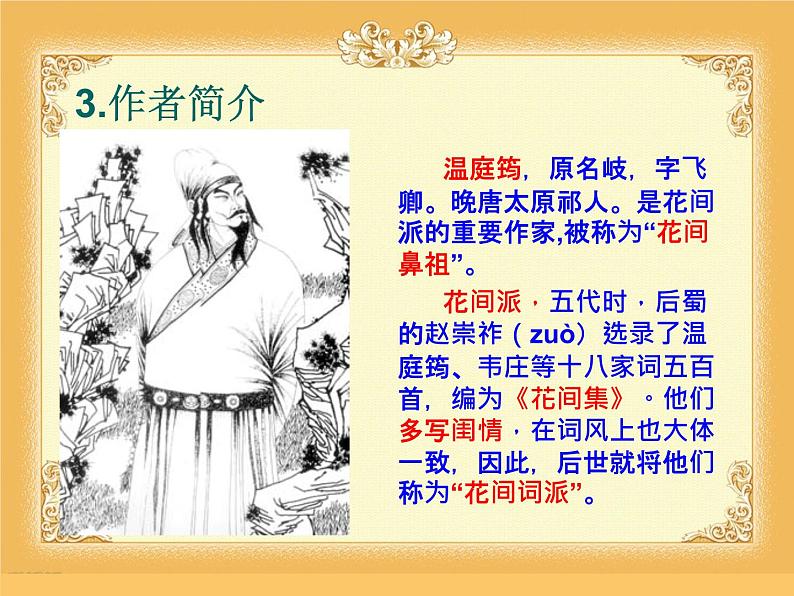 3.作者简介

温庭筠，原名岐，字飞卿。晚唐太原祁人。是花间派的重要作家,被称为“花间鼻祖”。

花间派，五代时，后蜀的赵崇祚（zuò）选录了温庭筠、韦庄等十八家词五百首，编为《花间集》。他们多写闺情，在词风上也大体一致，因此，后世就将他们称为“花间词派”。